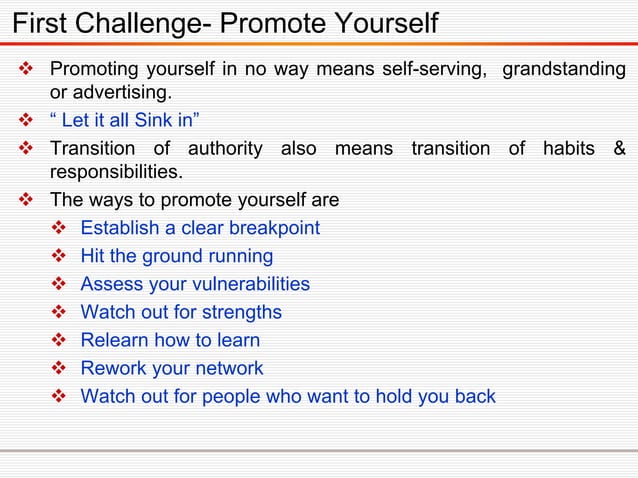 First Challenge- Promote Yourself

❖ Promoting yourself in no way means self-serving, grandstanding or advertising.

❖ “ Let it all Sink in”

❖ Transition of authority also means transition of habits & responsibilities.

❖ The ways to promote yourself are

❖ Establish a clear breakpoint

❖ Hit the ground running

❖ Assess your vulnerabilities

❖ Watch out for strengths

❖ Relearn how to learn

❖ Rework your network

❖ Watch out for people who want to hold you back